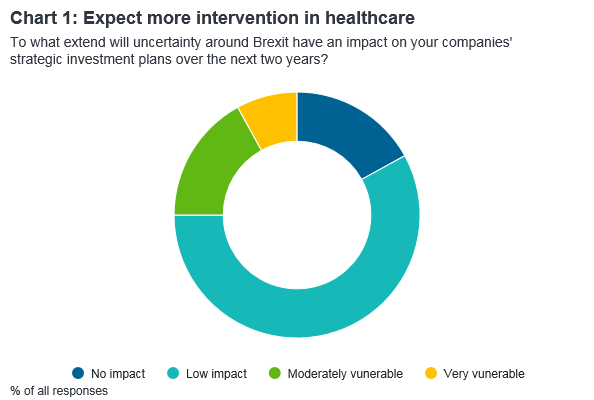 Chart 1: Expect more intervention in healthcare

To what extend will uncertainty around Brexit have an impact on your companies' strategic investment plans over the next two years?

No impact
Low impact
Moderately vunerable
Very vunerable

% of all responses